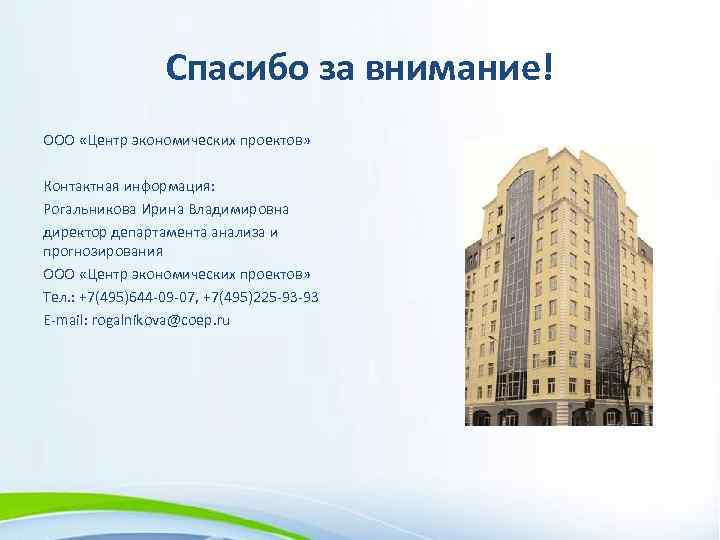 Спасибо за внимание!

ООО «Центр экономических проектов»

Контактная информация:
Рогальникова Ирина Владимировна
директор департамента анализа и прогнозирования
ООО «Центр экономических проектов»
Тел.: +7(495)644-09-07, +7(495)225-93-93
E-mail: rogalnikova@coep.ru